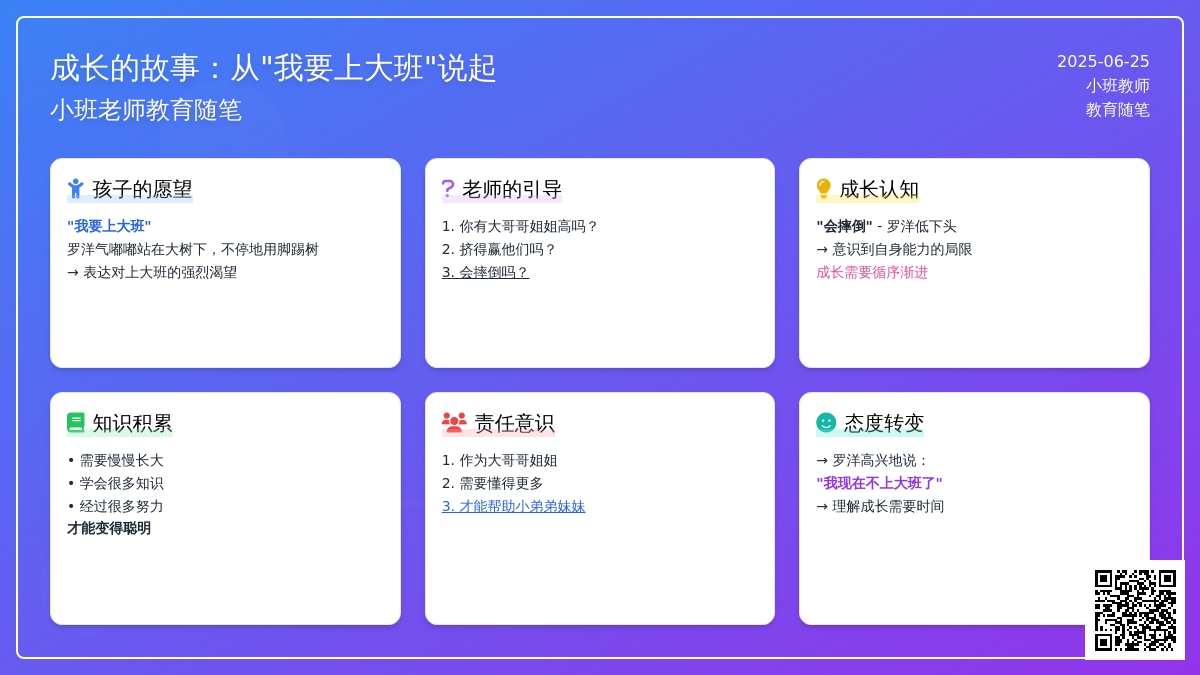 成长的故事：从"我要上大班"说起
小班老师教育随笔

2025-06-25
小班教师
教育随笔

孩子的愿望

"我要上大班"
罗洋气嘟嘟站在大树下，不停地用脚踢树
→ 表达对上大班的强烈渴望

老师的引导

1. 你有大哥哥姐姐高吗？
2. 挤得赢他们吗？
3. 会摔倒吗？

成长认知

"会摔倒" - 罗洋低下头
→ 意识到自身能力的局限
成长需要循序渐进

知识积累

• 需要慢慢长大
• 学会很多知识
• 经过很多努力
才能变得聪明

责任意识

1. 作为大哥哥姐姐
2. 需要懂得更多
3. 才能帮助小弟弟妹妹

态度转变

→ 罗洋高兴地说：
"我现在不上大班了"
→ 理解成长需要时间